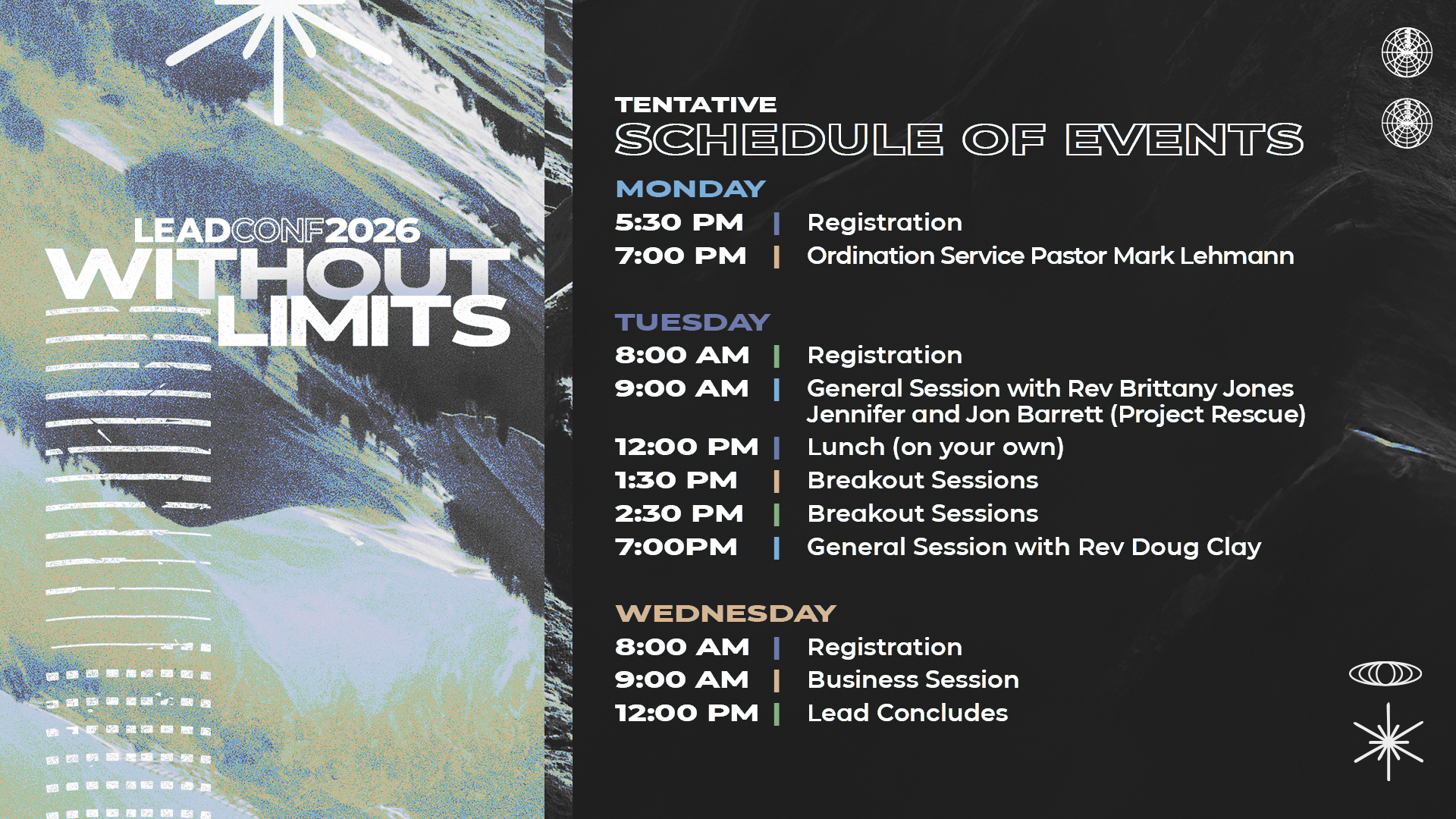 LEADCONF2026
WITHOUT LIMITS

TENTATIVE
SCHEDULE OF EVENTS

MONDAY
5:30 PM | Registration
7:00 PM | Ordination Service Pastor Mark Lehmann

TUESDAY
8:00 AM | Registration
9:00 AM | General Session with Rev Brittany Jones Jennifer and Jon Barrett (Project Rescue)
12:00 PM | Lunch (on your own)
1:30 PM | Breakout Sessions
2:30 PM | Breakout Sessions
7:00PM | General Session with Rev Doug Clay

WEDNESDAY
8:00 AM | Registration
9:00 AM | Business Session
12:00 PM | Lead Concludes